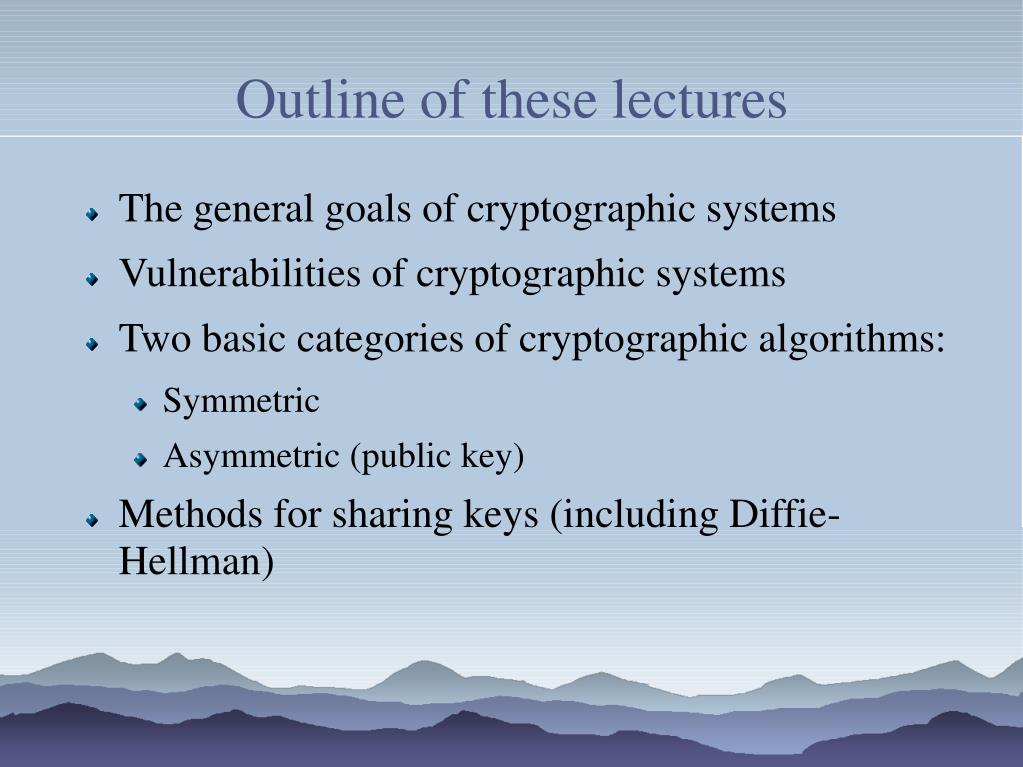 Outline of these lectures

The general goals of cryptographic systems

Vulnerabilities of cryptographic systems

Two basic categories of cryptographic algorithms:

Symmetric

Asymmetric (public key)

Methods for sharing keys (including Diffie-Hellman)